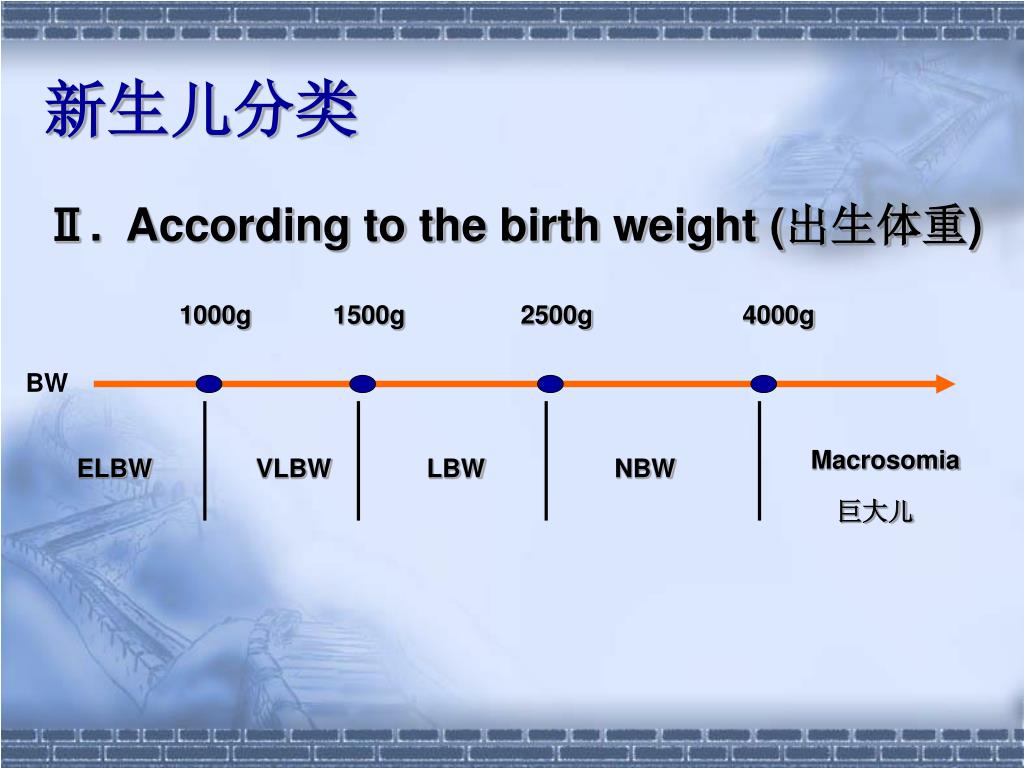 新生儿分类

Ⅱ. According to the birth weight (出生体重)

1000g 1500g 2500g 4000g

BW

ELBW VLBW LBW NBW Macrosomia

巨大儿